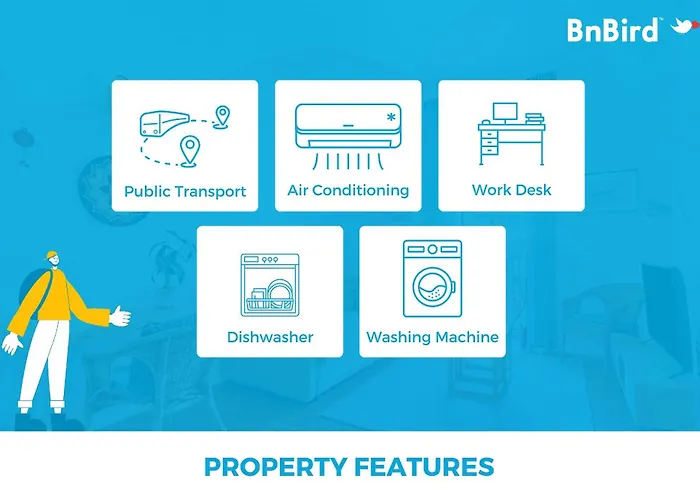 BnBird™

Public Transport

Air Conditioning

Work Desk

Dishwasher

Washing Machine

PROPERTY FEATURES